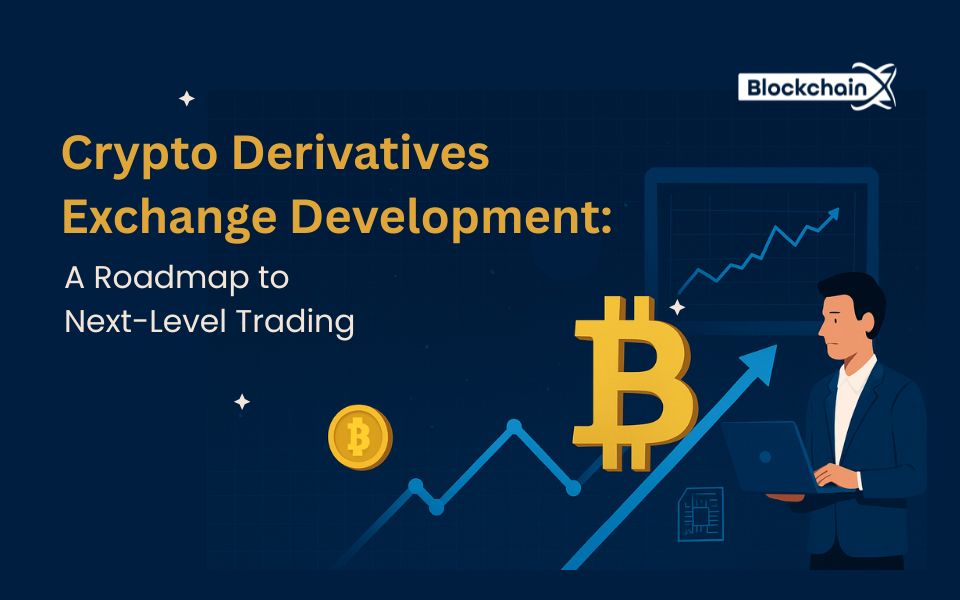 BlockchainX

Crypto Derivatives Exchange Development:

A Roadmap to Next-Level Trading